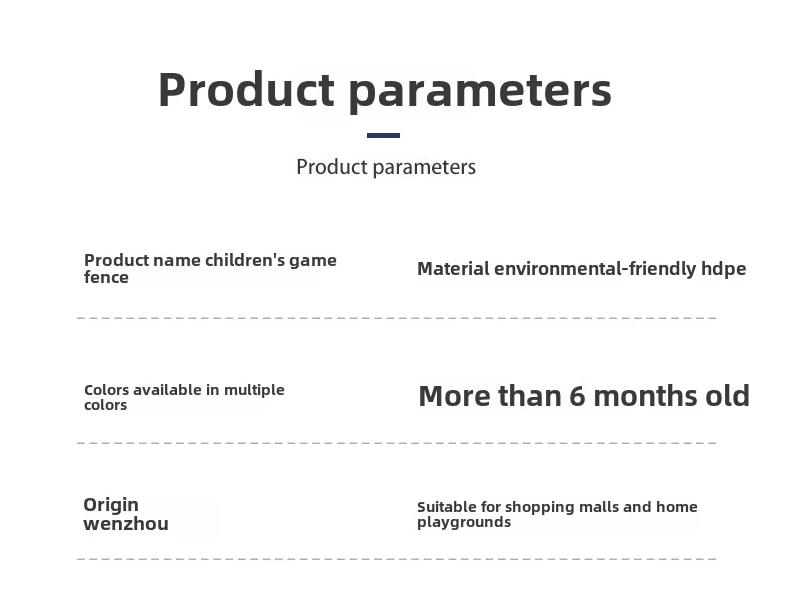 Product parameters

Product parameters

Product name children's game fence

Material environmental-friendly hdpe

Colors available in multiple colors

More than 6 months old

Origin wenzhou

Suitable for shopping malls and home playgrounds